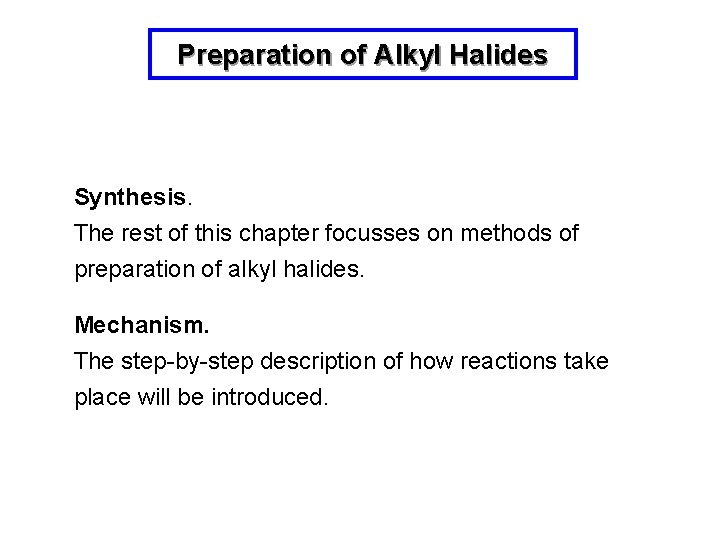 Preparation of Alkyl Halides

Synthesis.
The rest of this chapter focusses on methods of preparation of alkyl halides.

Mechanism.
The step-by-step description of how reactions take place will be introduced.